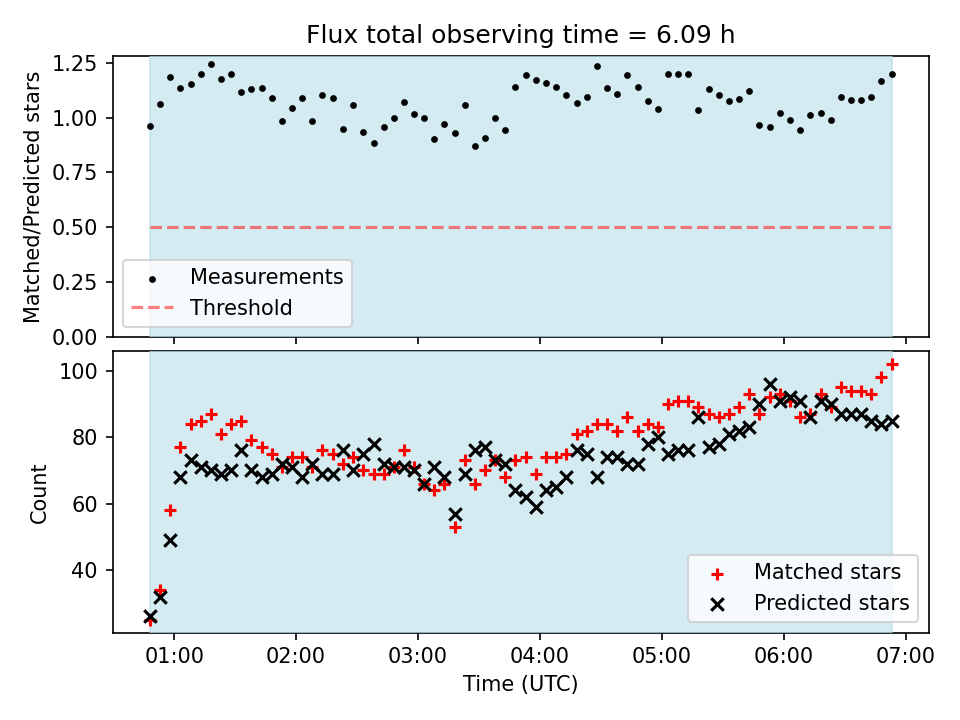 Flux total observing time = 6.09 h

Matched/Predicted stars

1.25
1.00
0.75
0.50
0.25
0.00

Measurements
Threshold

Count

100
80
60
40

Matched stars
Predicted stars

01:00 02:00 03:00 04:00 05:00 06:00 07:00

Time (UTC)